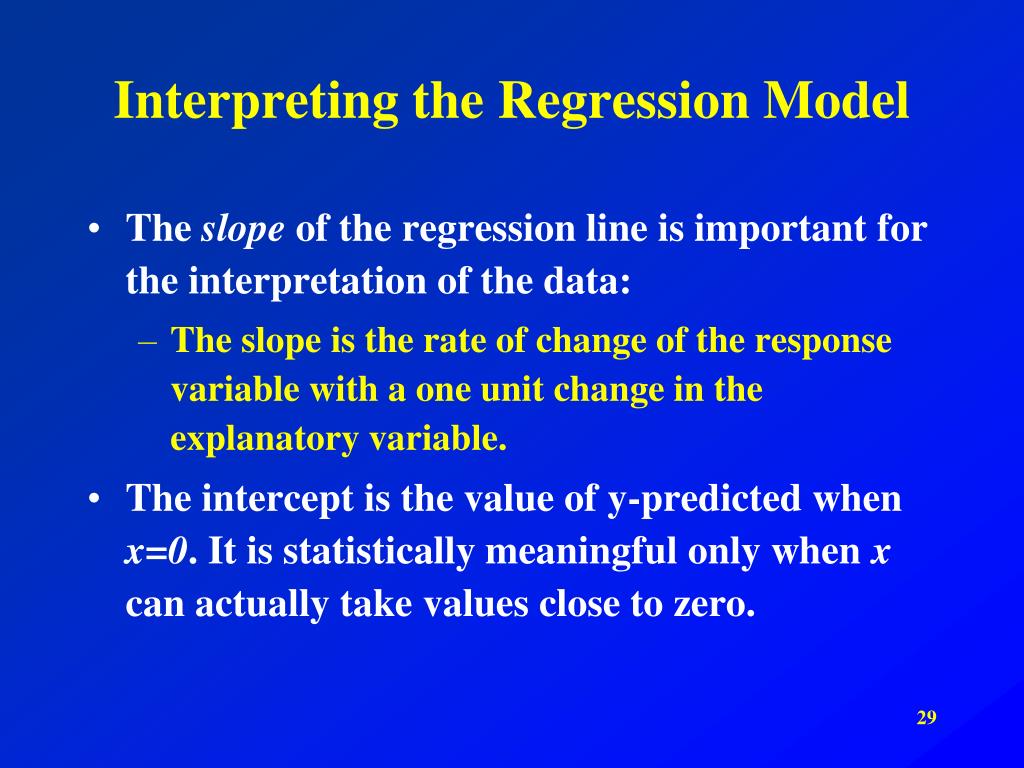 Interpreting the Regression Model

• The slope of the regression line is important for the interpretation of the data:

– The slope is the rate of change of the response variable with a one unit change in the explanatory variable.

• The intercept is the value of y-predicted when $x=0$. It is statistically meaningful only when $x$ can actually take values close to zero.

29